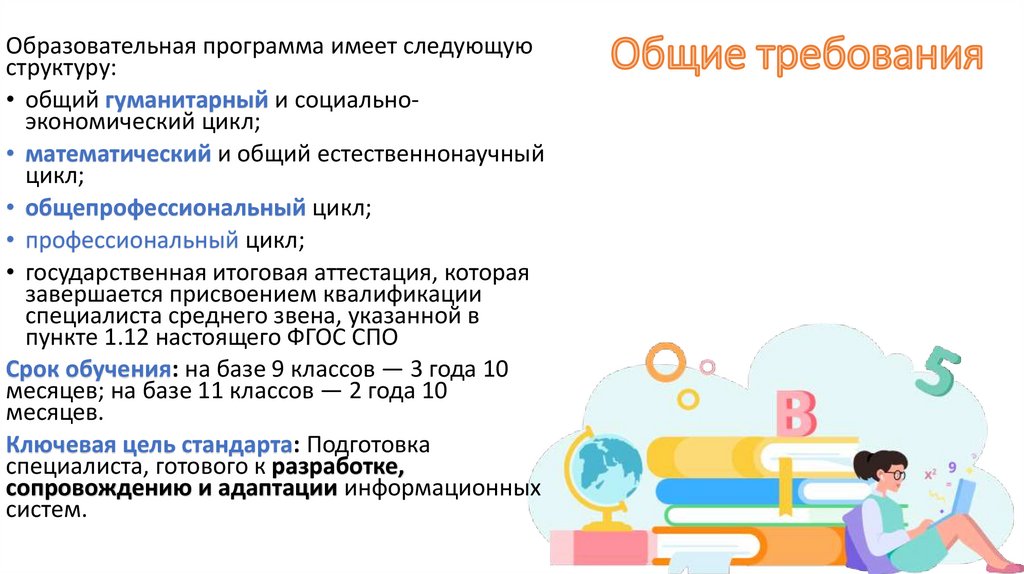 Общие требования

Образовательная программа имеет следующую структуру:

• общий гуманитарный и социально-экономический цикл;
• математический и общий естественнонаучный цикл;
• общепрофессиональный цикл;
• профессиональный цикл;
• государственная итоговая аттестация, которая завершается присвоением квалификации специалиста среднего звена, указанной в пункте 1.12 настоящего ФГОС СПО

Срок обучения: на базе 9 классов — 3 года 10 месяцев; на базе 11 классов — 2 года 10 месяцев.

Ключевая цель стандарта: Подготовка специалиста, готового к разработке, сопровождению и адаптации информационных систем.

B

5

$x^2$

9